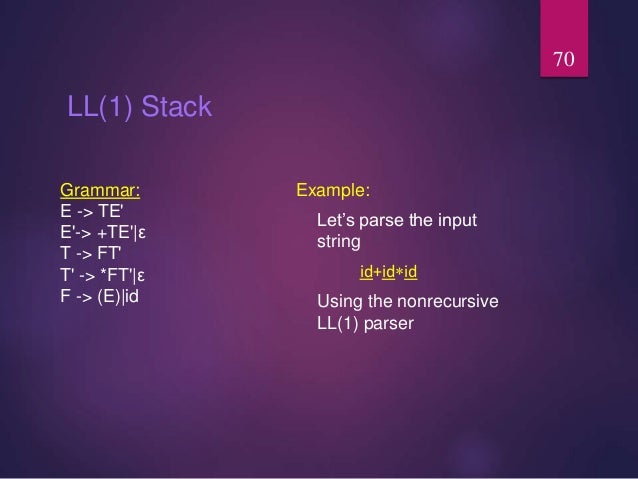 70

LL(1) Stack

Grammar:
E -> TE'
E'-> +TE'|ε
T -> FT'
T' -> *FT'|ε
F -> (E)|id

Example:

Let's parse the input string

id+id∗id

Using the nonrecursive LL(1) parser